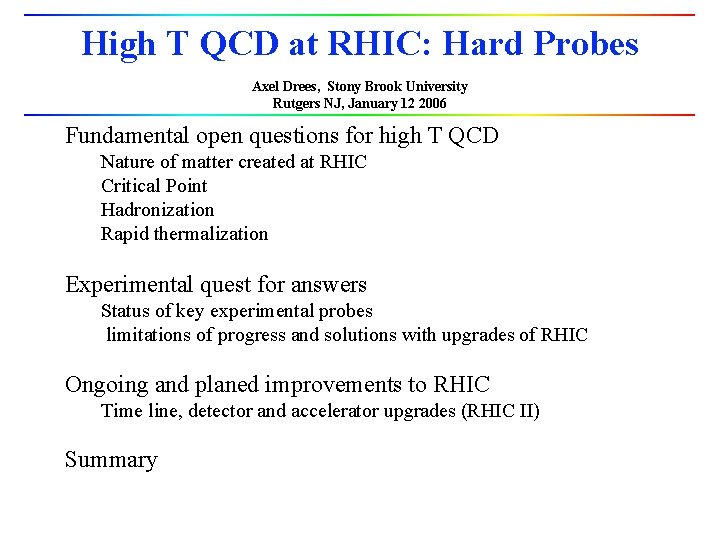 High T QCD at RHIC: Hard Probes

Axel Drees, Stony Brook University
Rutgers NJ, January 12 2006

Fundamental open questions for high T QCD
Nature of matter created at RHIC
Critical Point
Hadronization
Rapid thermalization

Experimental quest for answers
Status of key experimental probes
limitations of progress and solutions with upgrades of RHIC

Ongoing and planed improvements to RHIC
Time line, detector and accelerator upgrades (RHIC II)

Summary